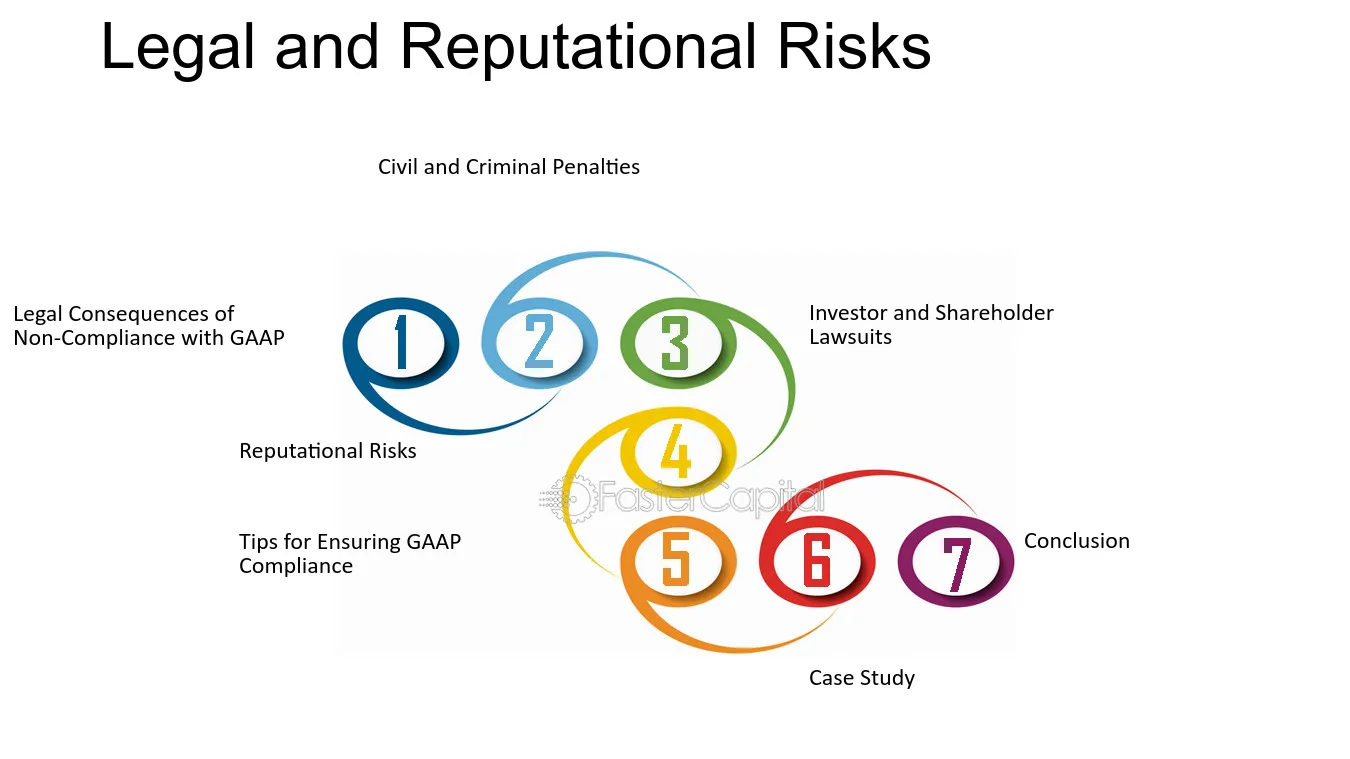 Legal and Reputational Risks

Civil and Criminal Penalties

Legal Consequences of Non-Compliance with GAAP

1

2

3

Investor and Shareholder Lawsuits

Reputational Risks

4

Tips for Ensuring GAAP Compliance

5

6

7

Conclusion

Case Study

FasterCapital